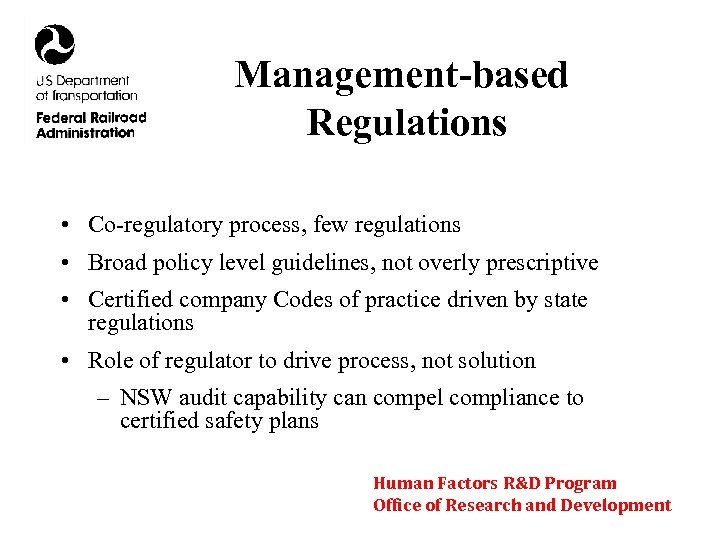 US Department of Transportation
Federal Railroad Administration

Management-based Regulations

• Co-regulatory process, few regulations
• Broad policy level guidelines, not overly prescriptive
• Certified company Codes of practice driven by state regulations
• Role of regulator to drive process, not solution
  – NSW audit capability can compel compliance to certified safety plans

Human Factors R&D Program
Office of Research and Development